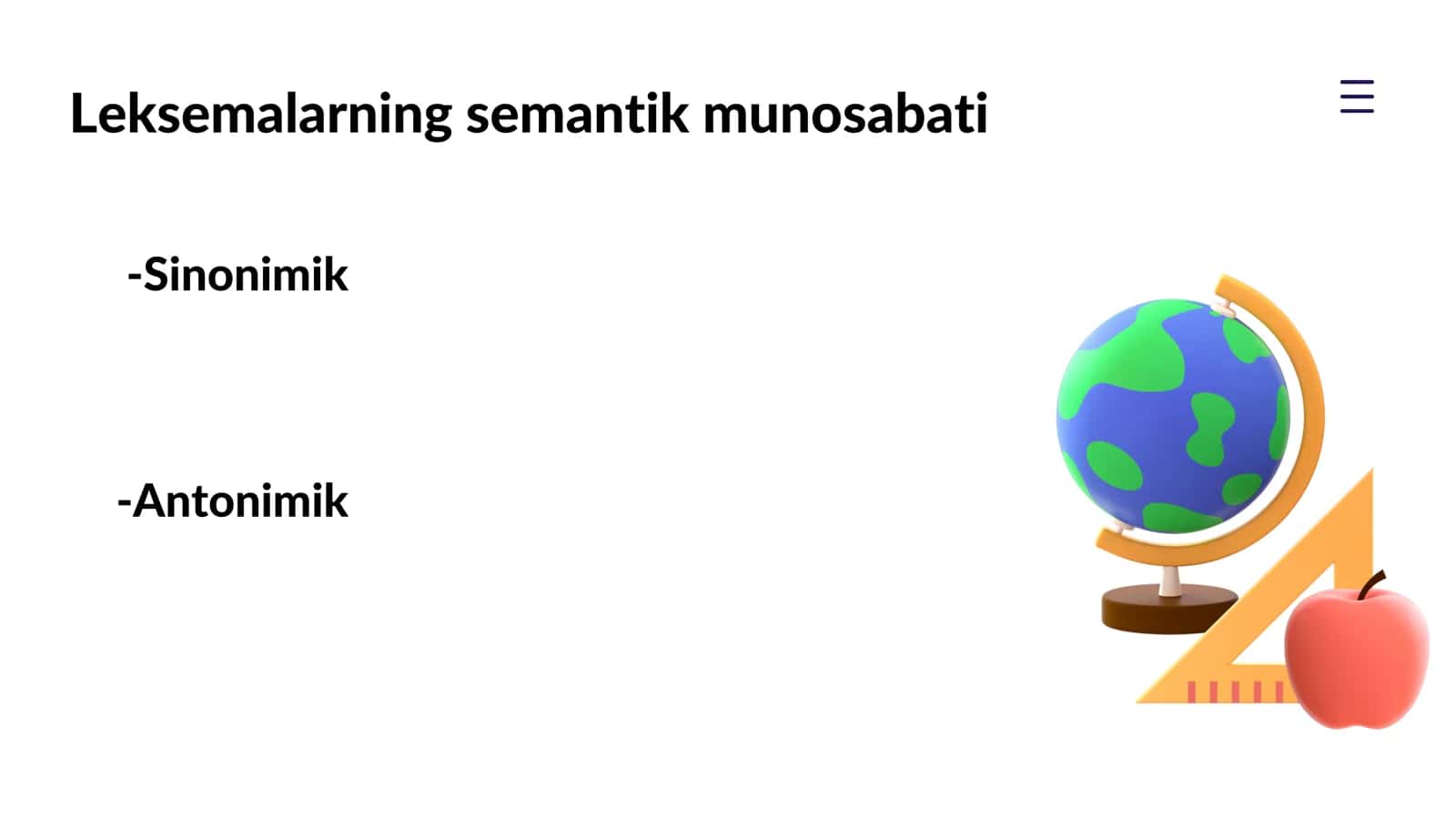 Leksemalarning semantik munosabati

-Sinonimik

-Antonimik